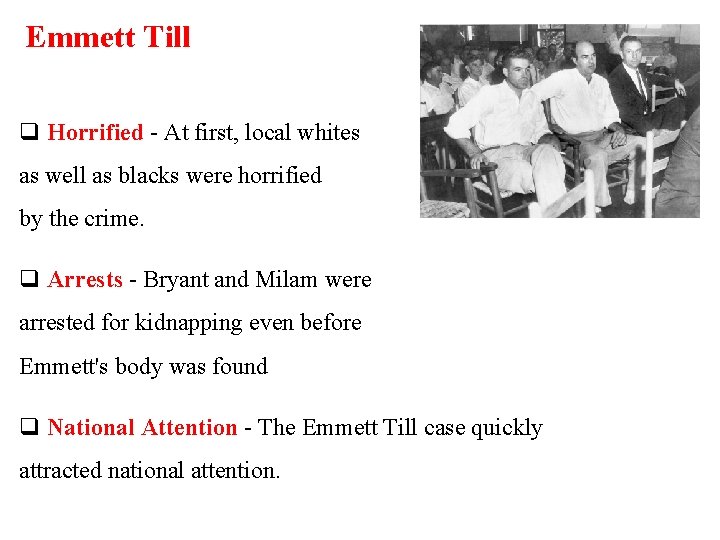 Emmett Till

❑ Horrified - At first, local whites as well as blacks were horrified by the crime.

❑ Arrests - Bryant and Milam were arrested for kidnapping even before Emmett's body was found

❑ National Attention - The Emmett Till case quickly attracted national attention.